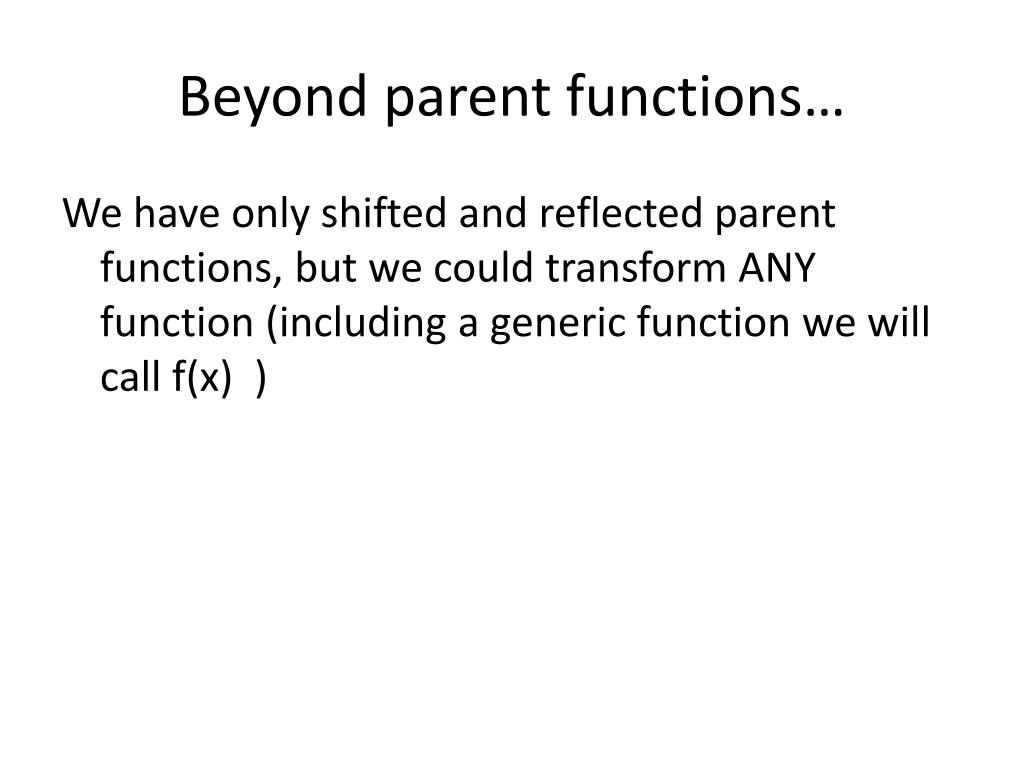 Beyond parent functions…

We have only shifted and reflected parent functions, but we could transform ANY function (including a generic function we will call f(x) )